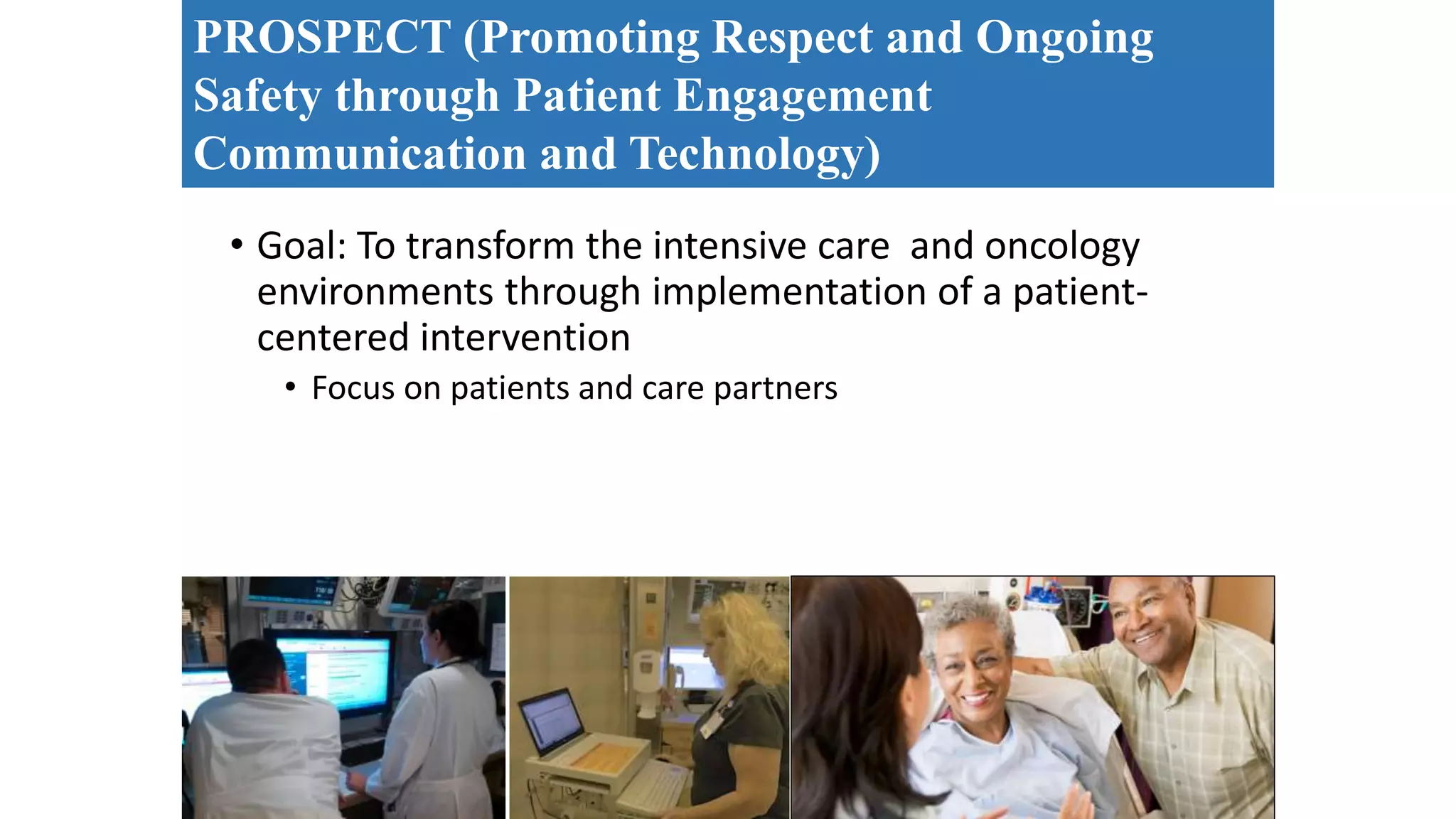 PROSPECT (Promoting Respect and Ongoing Safety through Patient Engagement Communication and Technology)

• Goal: To transform the intensive care and oncology environments through implementation of a patient-centered intervention

• Focus on patients and care partners